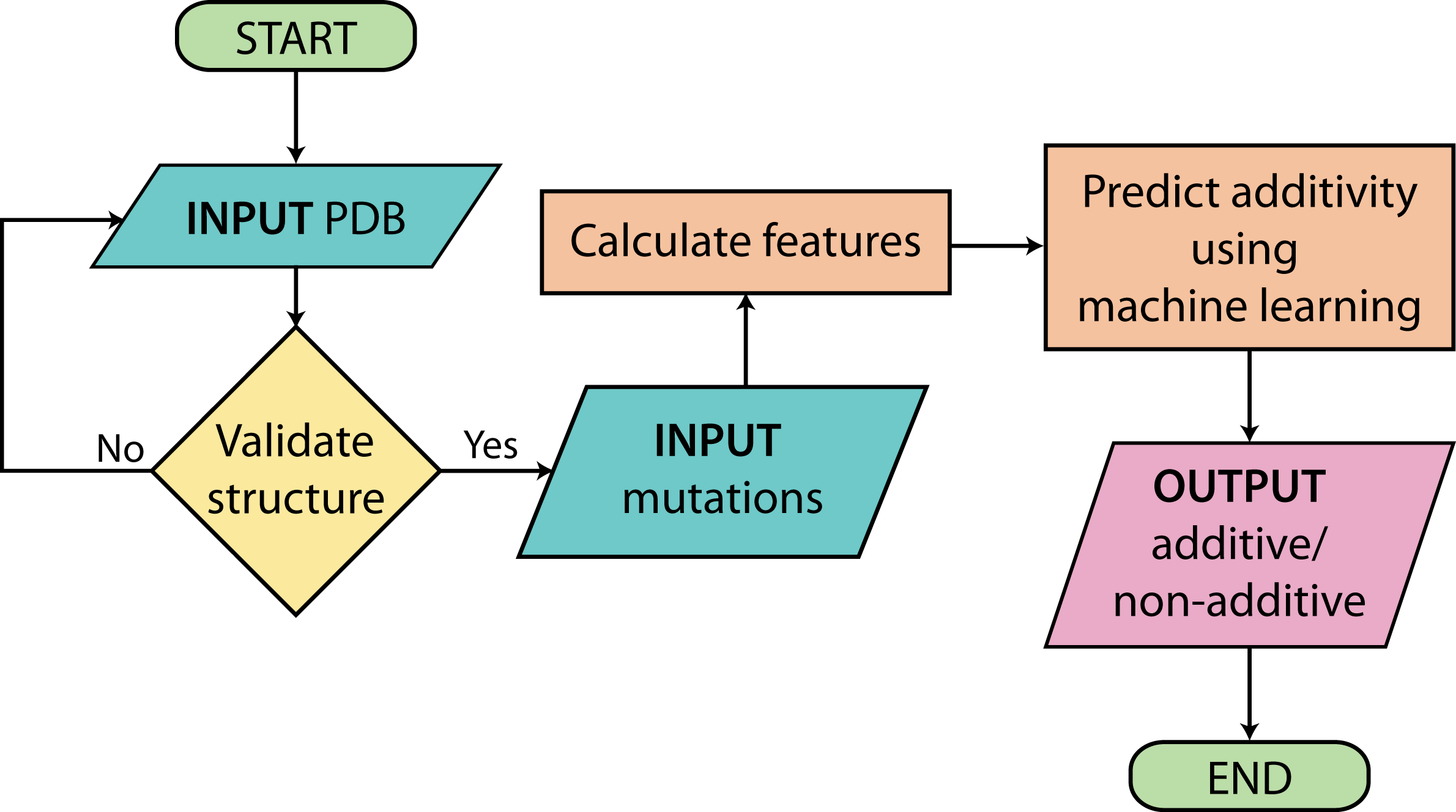 START

INPUT PDB

Validate structure

No

Yes

INPUT mutations

Calculate features

Predict additivity using machine learning

OUTPUT additive/ non-additive

END